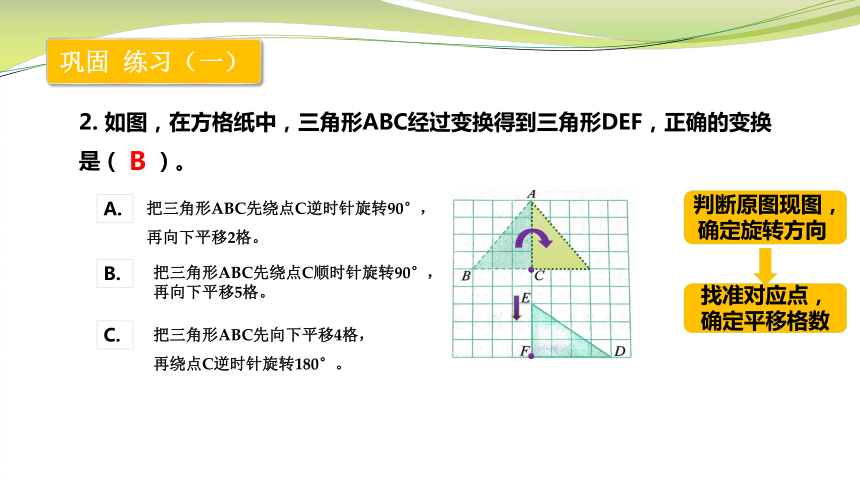 巩固 练习（一）

2. 如图，在方格纸中，三角形ABC经过变换得到三角形DEF，正确的变换是（ B ）。

A. 把三角形ABC先绕点C逆时针旋转90°，再向下平移2格。

B. 把三角形ABC先绕点C顺时针旋转90°，再向下平移5格。

C. 把三角形ABC先向下平移4格，再绕点C逆时针旋转180°。

A
B
C
E
F
D

判断原图现图，确定旋转方向

找准对应点，确定平移格数